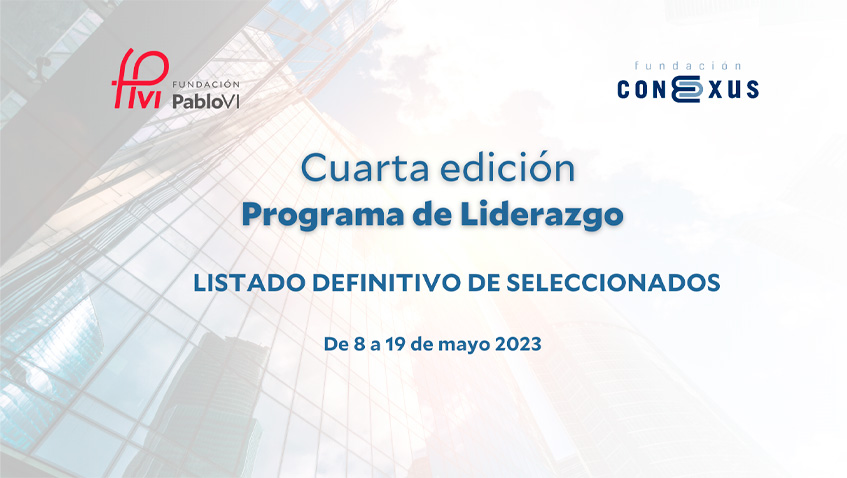 FUNDACIÓN PabloVI

fundación CONEXUS

Cuarta edición
Programa de Liderazgo

LISTADO DEFINITIVO DE SELECCIONADOS

De 8 a 19 de mayo 2023